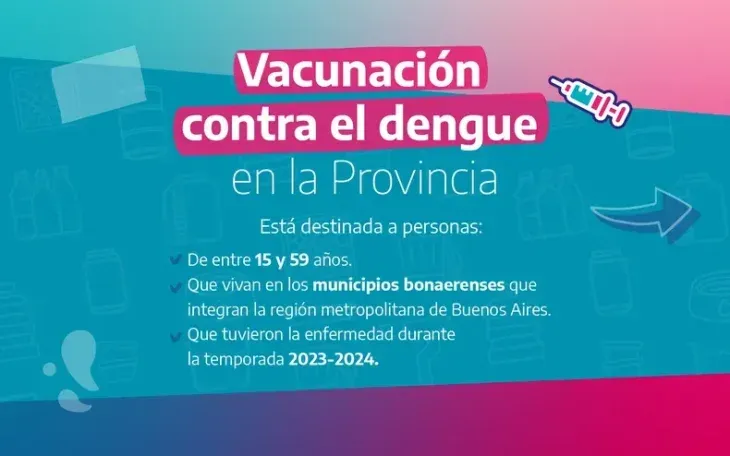 Vacunación contra el dengue en la Provincia

Está destinada a personas:

De entre 15 y 59 años.
Que vivan en los municipios bonaerenses que integran la región metropolitana de Buenos Aires.
Que tuvieron la enfermedad durante la temporada 2023-2024.